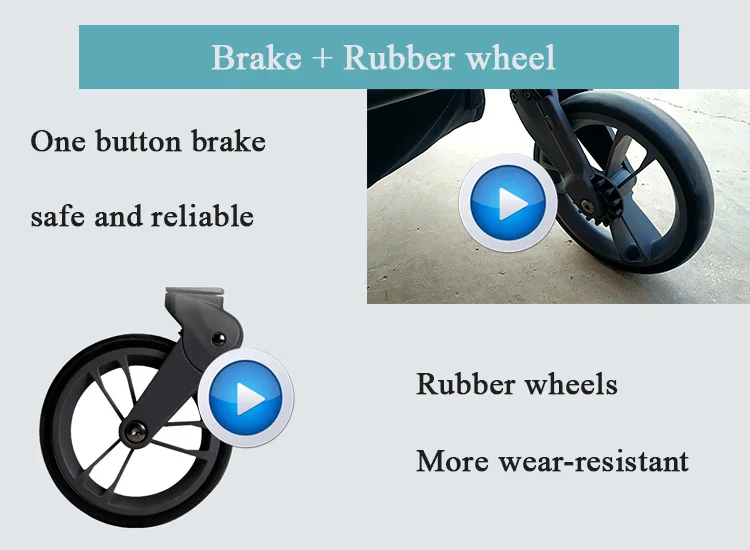 Brake + Rubber wheel

One button brake

safe and reliable

Rubber wheels

More wear-resistant